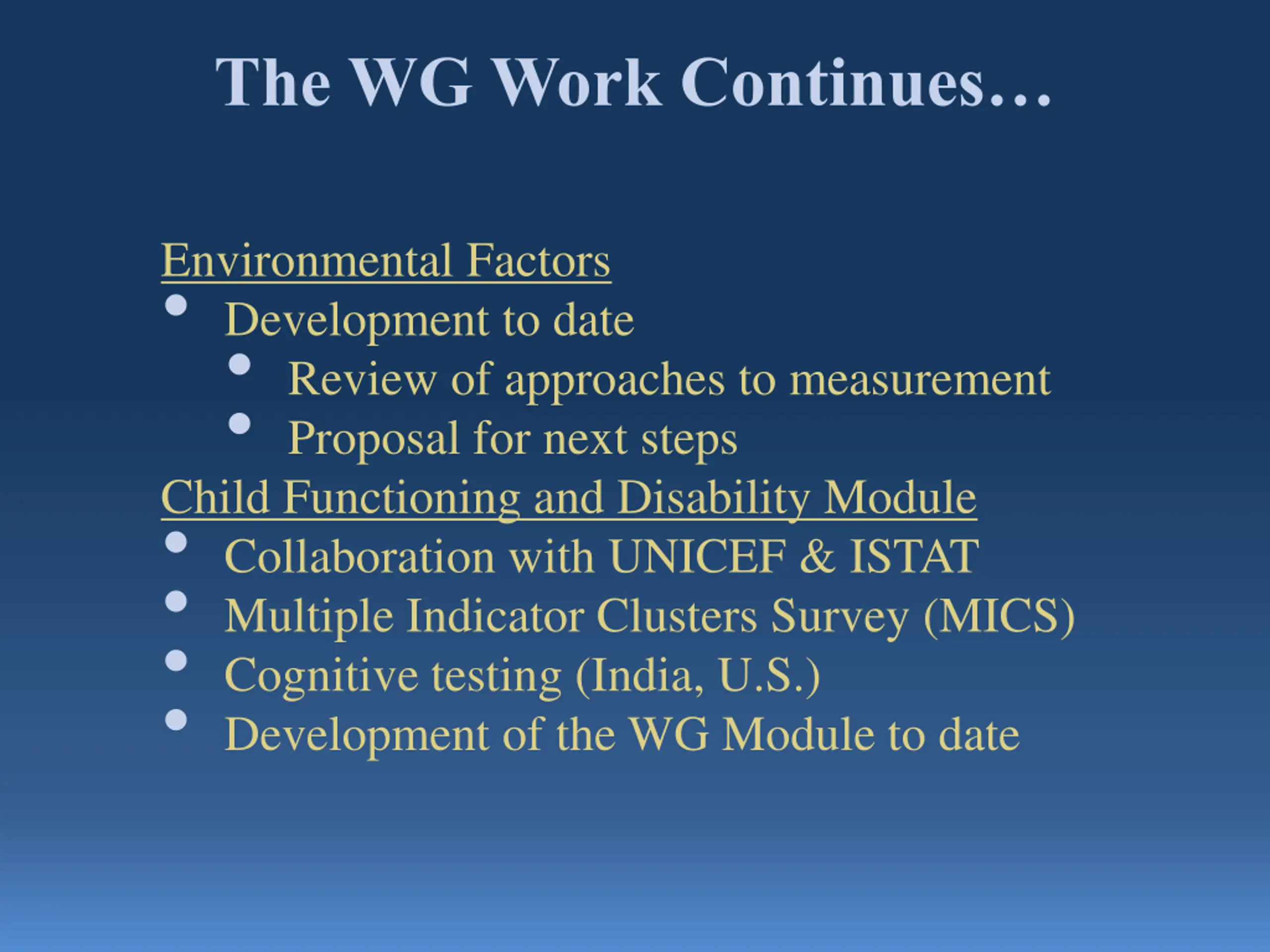 The WG Work Continues…

Environmental Factors

- Development to date
  - Review of approaches to measurement
  - Proposal for next steps

Child Functioning and Disability Module

- Collaboration with UNICEF & ISTAT
- Multiple Indicator Clusters Survey (MICS)
- Cognitive testing (India, U.S.)
- Development of the WG Module to date